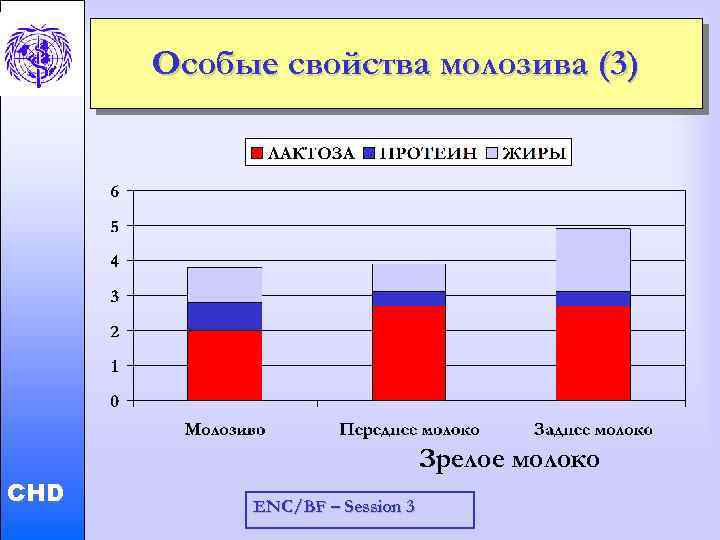 Особые свойства молозива (3)

ЛАКТОЗА ПРОТЕИН ЖИРЫ

6
5
4
3
2
1
0

Молозиво
Переднее молоко
Заднее молоко

Зрелое молоко

CHD

ENC/BF – Session 3